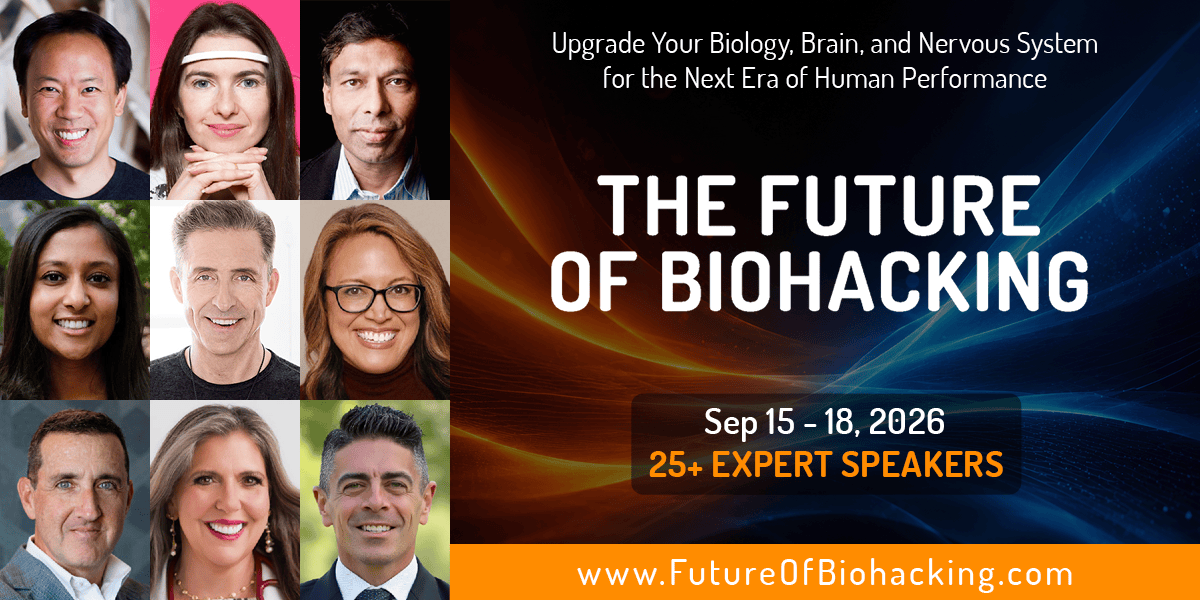 Upgrade Your Biology, Brain, and Nervous System for the Next Era of Human Performance

THE FUTURE OF BIOHACKING

Sep 15 - 18, 2026
25+ EXPERT SPEAKERS

www.FutureOfBiohacking.com